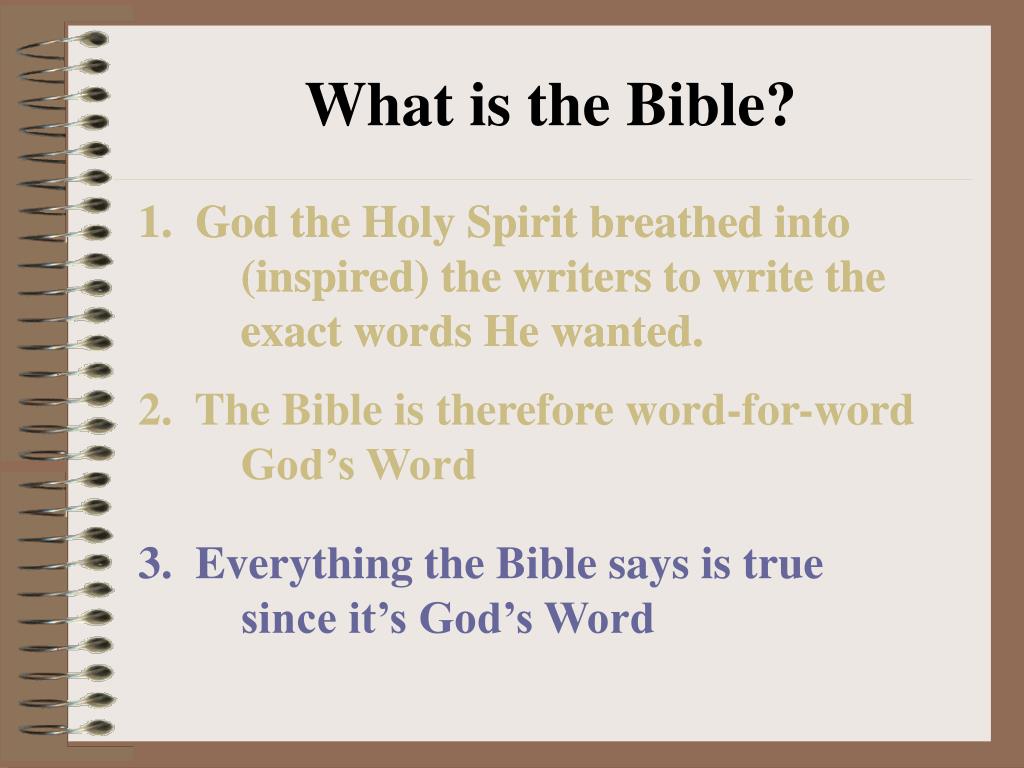 What is the Bible?

1. God the Holy Spirit breathed into (inspired) the writers to write the exact words He wanted.

2. The Bible is therefore word-for-word God’s Word

3. Everything the Bible says is true since it’s God’s Word